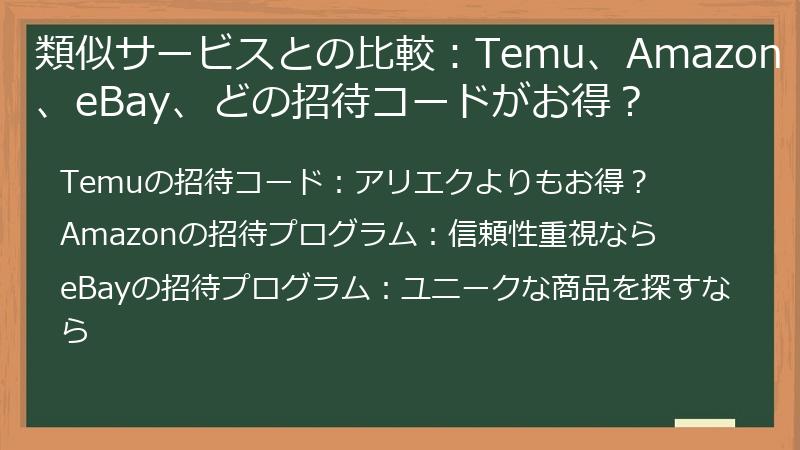 類似サービスとの比較：Temu、Amazon、eBay、どの招待コードがお得？

Temuの招待コード：アリエクよりもお得？

Amazonの招待プログラム：信頼性重視なら

eBayの招待プログラム：ユニークな商品を探すなら